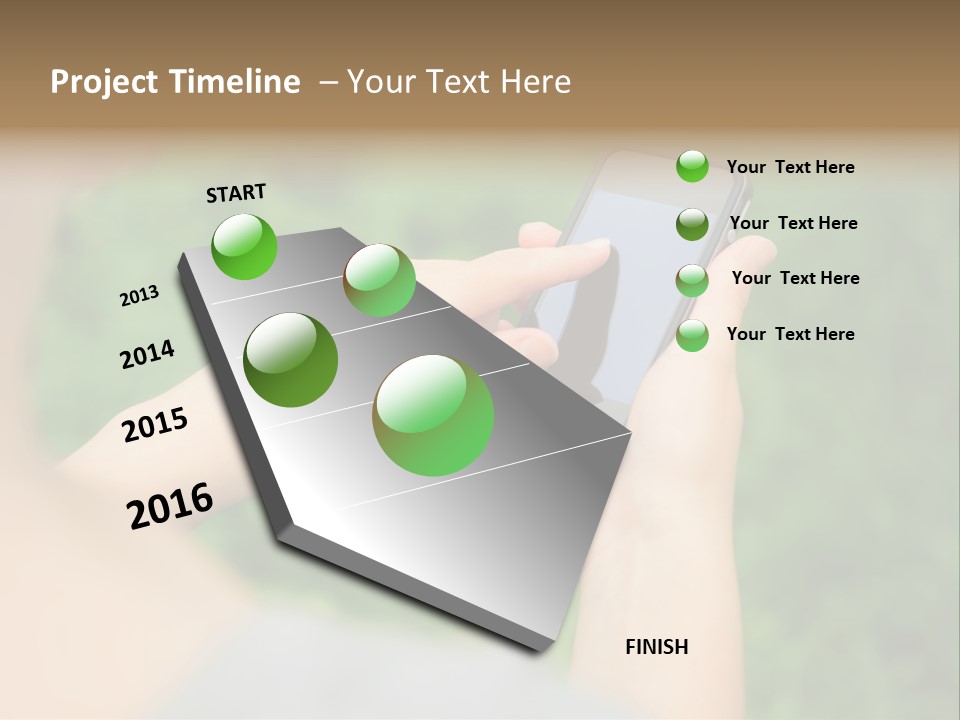 Project Timeline – Your Text Here

START

2013

2014

2015

2016

Your Text Here

Your Text Here

Your Text Here

Your Text Here

FINISH